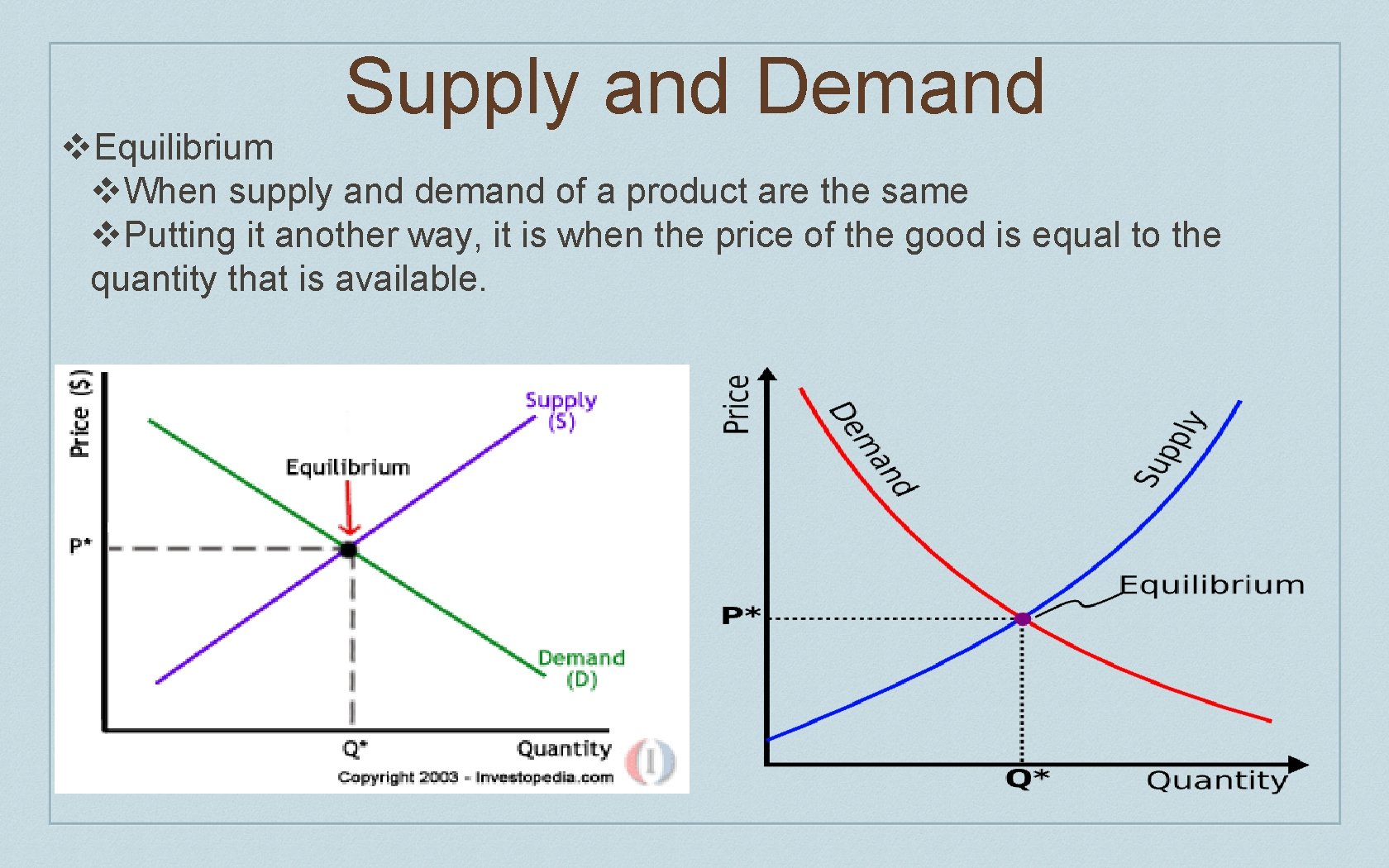 Supply and Demand

❖Equilibrium

❖When supply and demand of a product are the same

❖Putting it another way, it is when the price of the good is equal to the quantity that is available.

Price ($)

Supply (S)

Equilibrium

P*

Demand (D)

Q*

Quantity

Copyright 2003 - Investopedia.com

Price

Demand

Supply

Equilibrium

P*

Q*

Quantity